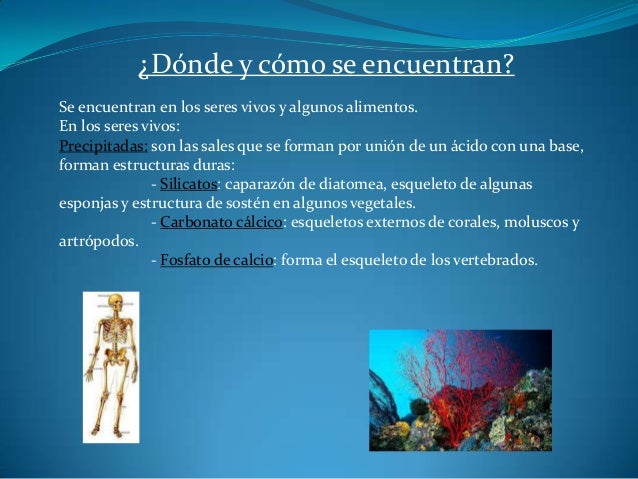 ¿Dónde y cómo se encuentran?

Se encuentran en los seres vivos y algunos alimentos.
En los seres vivos:
Precipitadas: son las sales que se forman por unión de un ácido con una base, forman estructuras duras:
- Silicatos: caparazón de diatomea, esqueleto de algunas esponjas y estructura de sostén en algunos vegetales.
- Carbonato cálcico: esqueletos externos de corales, moluscos y artrópodos.
- Fosfato de calcio: forma el esqueleto de los vertebrados.